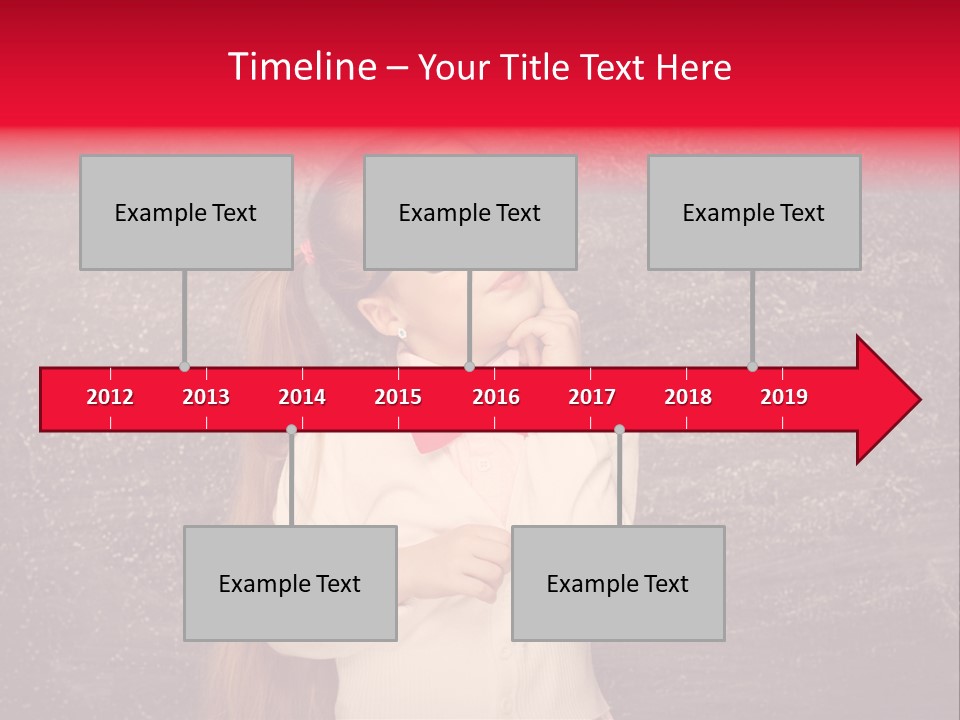 Timeline – Your Title Text Here

Example Text

Example Text

Example Text

2012 2013 2014 2015 2016 2017 2018 2019

Example Text

Example Text